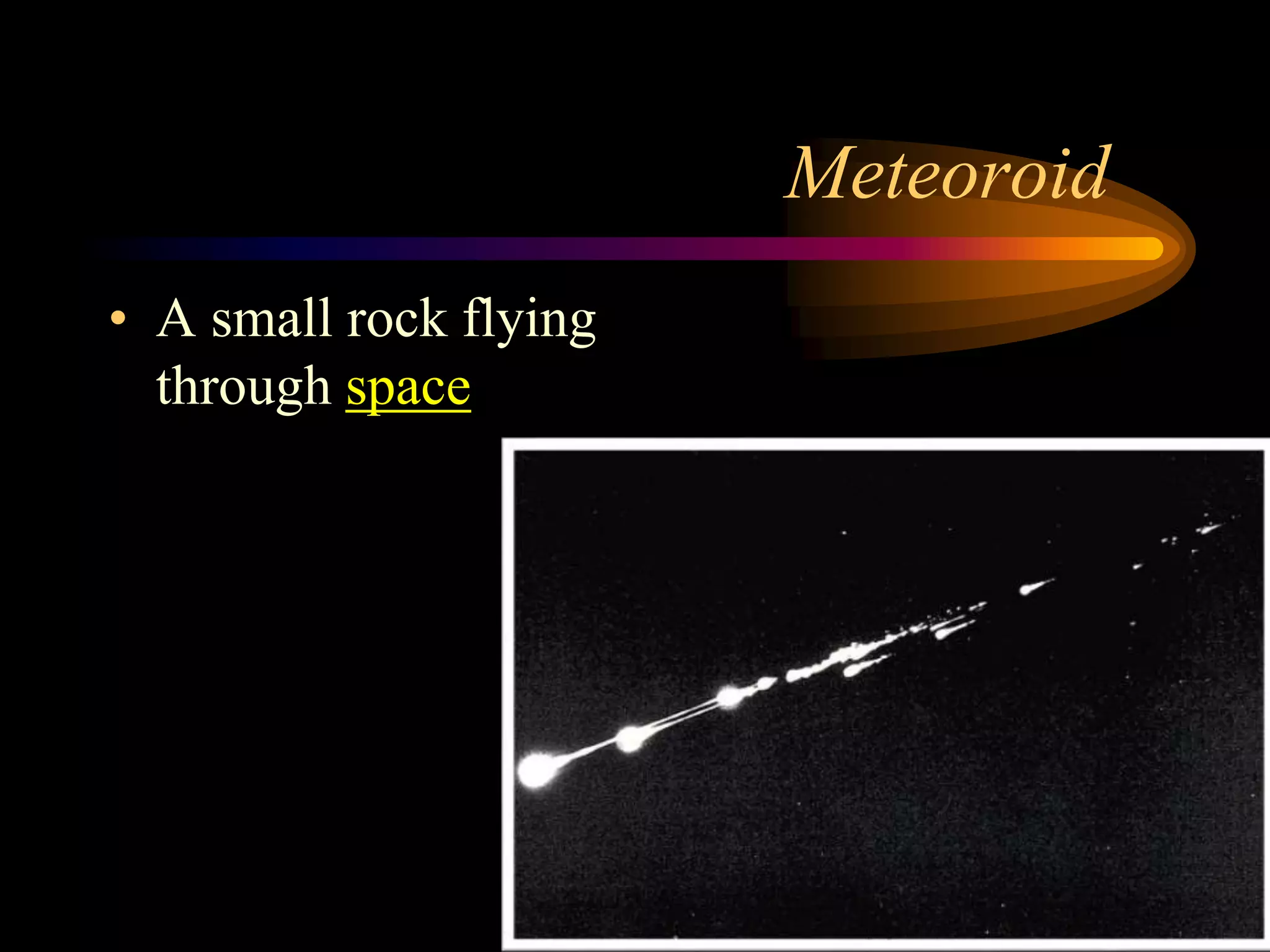 Meteoroid

• A small rock flying through space